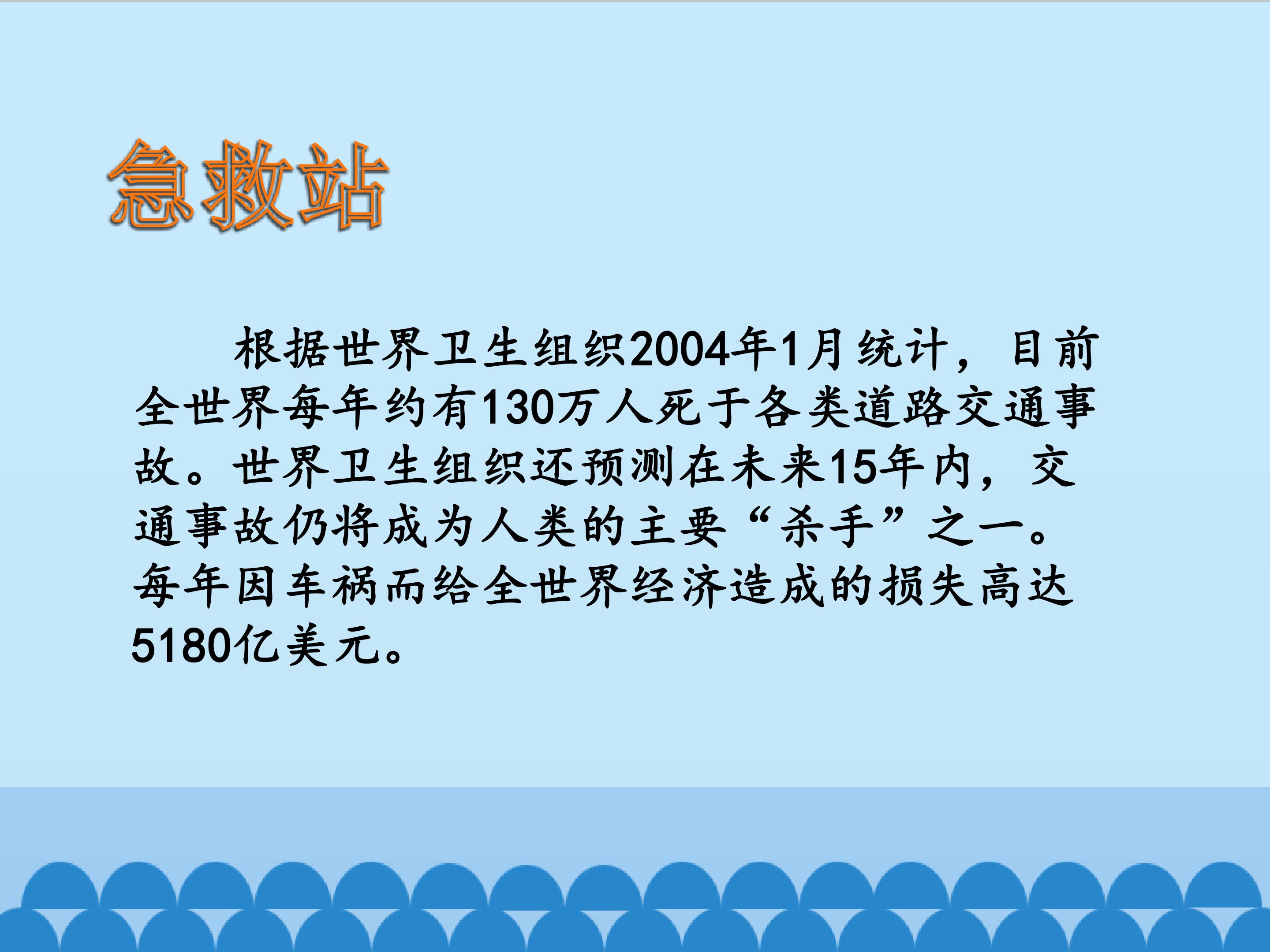 急救站

根据世界卫生组织2004年1月统计，目前全世界每年约有130万人死于各类道路交通事故。世界卫生组织还预测在未来15年内，交通事故仍将成为人类的主要“杀手”之一。每年因车祸而给全世界经济造成的损失高达5180亿美元。